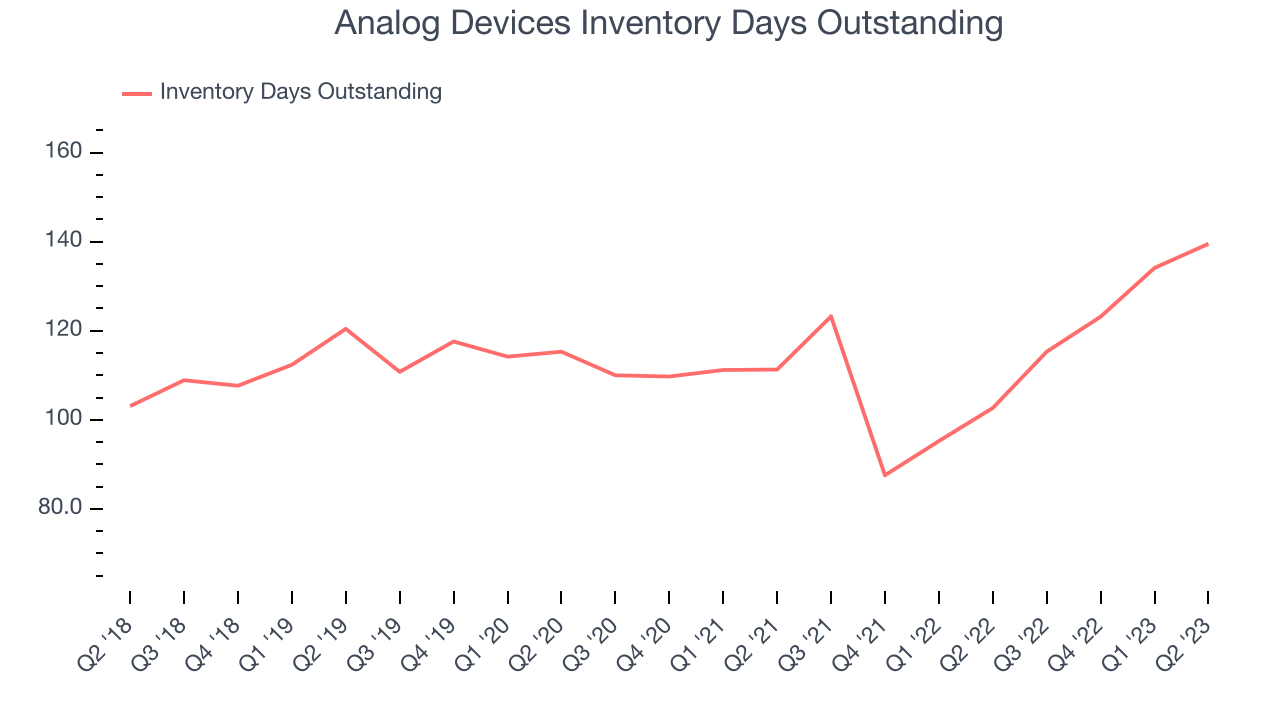 Analog Devices Inventory Days Outstanding

Inventory Days Outstanding

160
140
120
100
80.0

Q2 '18
Q3 '18
Q4 '18
Q1 '19
Q2 '19
Q3 '19
Q4 '19
Q1 '20
Q2 '20
Q3 '20
Q4 '20
Q1 '21
Q2 '21
Q3 '21
Q4 '21
Q1 '22
Q2 '22
Q3 '22
Q4 '22
Q1 '23
Q2 '23